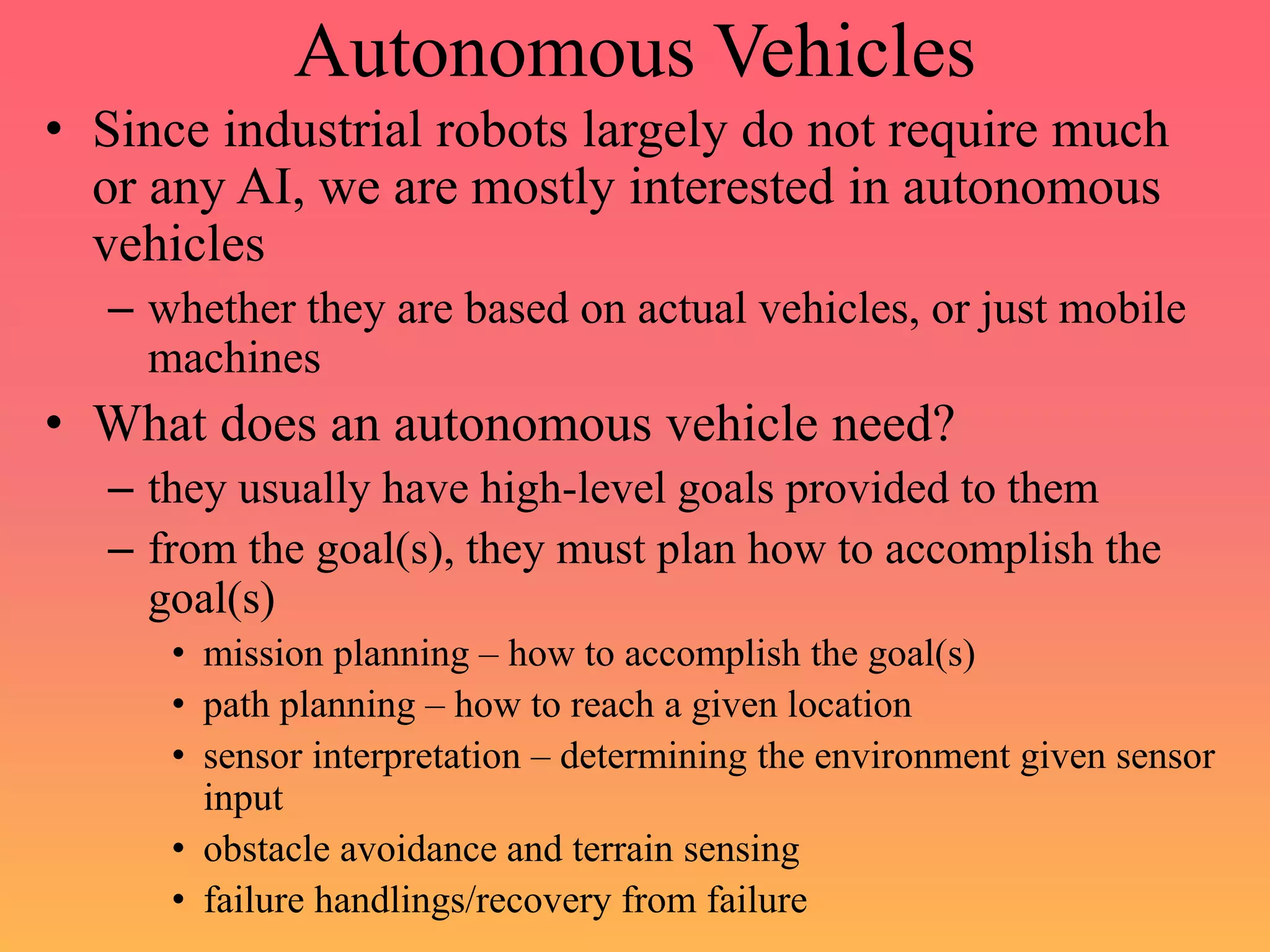 Autonomous Vehicles

• Since industrial robots largely do not require much or any AI, we are mostly interested in autonomous vehicles

– whether they are based on actual vehicles, or just mobile machines

• What does an autonomous vehicle need?

– they usually have high-level goals provided to them

– from the goal(s), they must plan how to accomplish the goal(s)

• mission planning – how to accomplish the goal(s)

• path planning – how to reach a given location

• sensor interpretation – determining the environment given sensor input

• obstacle avoidance and terrain sensing

• failure handlings/recovery from failure